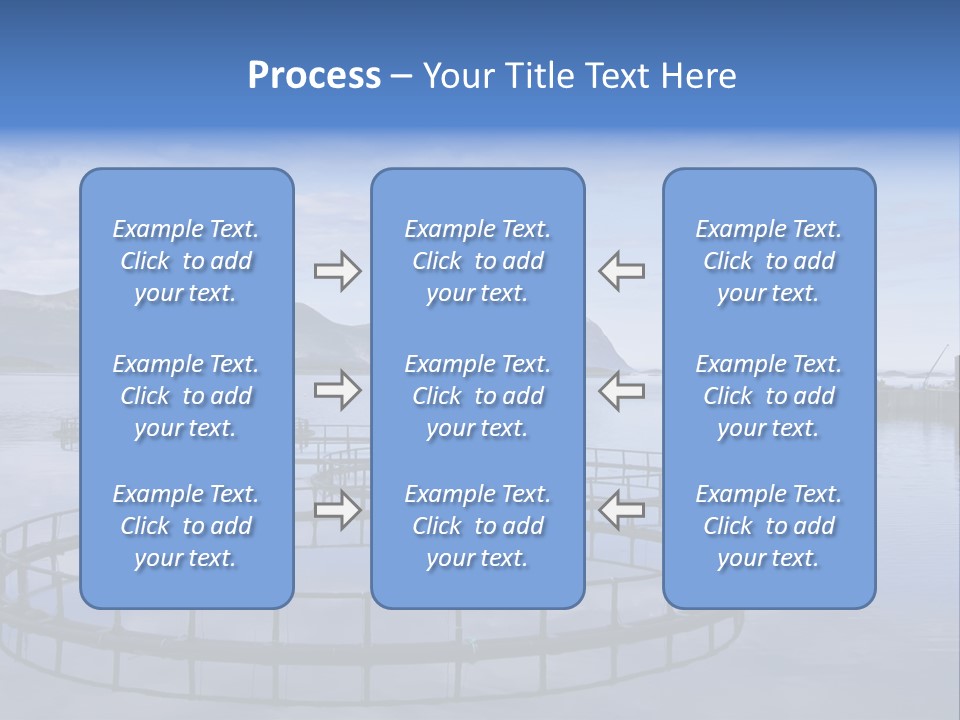 Process – Your Title Text Here

Example Text. Click to add your text.

Example Text. Click to add your text.

Example Text. Click to add your text.

Example Text. Click to add your text.

Example Text. Click to add your text.

Example Text. Click to add your text.

Example Text. Click to add your text.

Example Text. Click to add your text.

Example Text. Click to add your text.